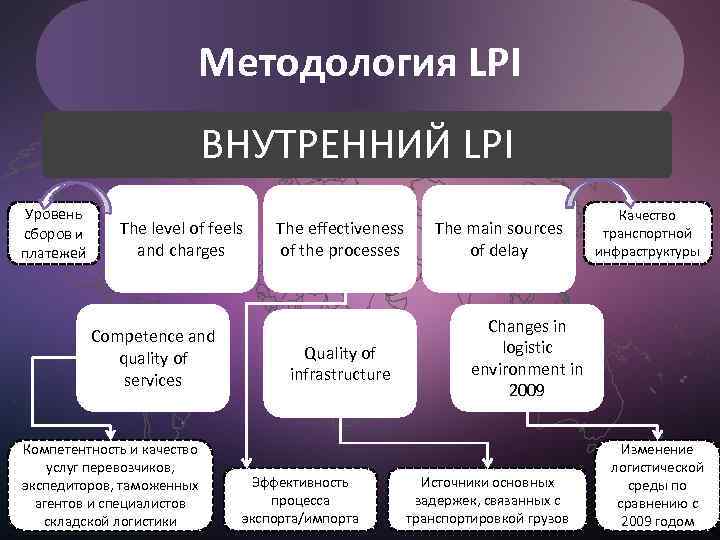 Методология LPI

ВНУТРЕННИЙ LPI

Уровень сборов и платежей

The level of feels and charges

The effectiveness of the processes

The main sources of delay

Качество транспортной инфраструктуры

Competence and quality of services

Quality of infrastructure

Changes in logistic environment in 2009

Компетентность и качество услуг перевозчиков, экспедиторов, таможенных агентов и специалистов складской логистики

Эффективность процесса экспорта/импорта

Источники основных задержек, связанных с транспортировкой грузов

Изменение логистической среды по сравнению с 2009 годом